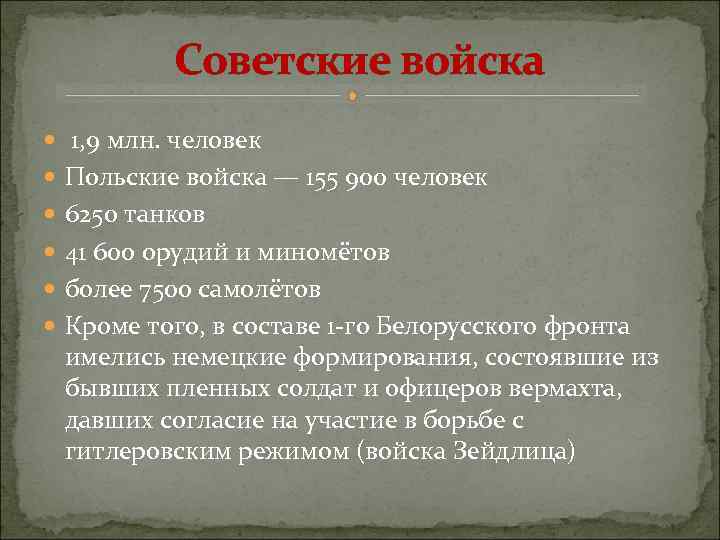 Советские войска

1,9 млн. человек
Польские войска — 155 900 человек
6250 танков
41 600 орудий и миномётов
более 7500 самолётов
Кроме того, в составе 1-го Белорусского фронта имелись немецкие формирования, состоявшие из бывших пленных солдат и офицеров вермахта, давших согласие на участие в борьбе с гитлеровским режимом (войска Зейдлица)